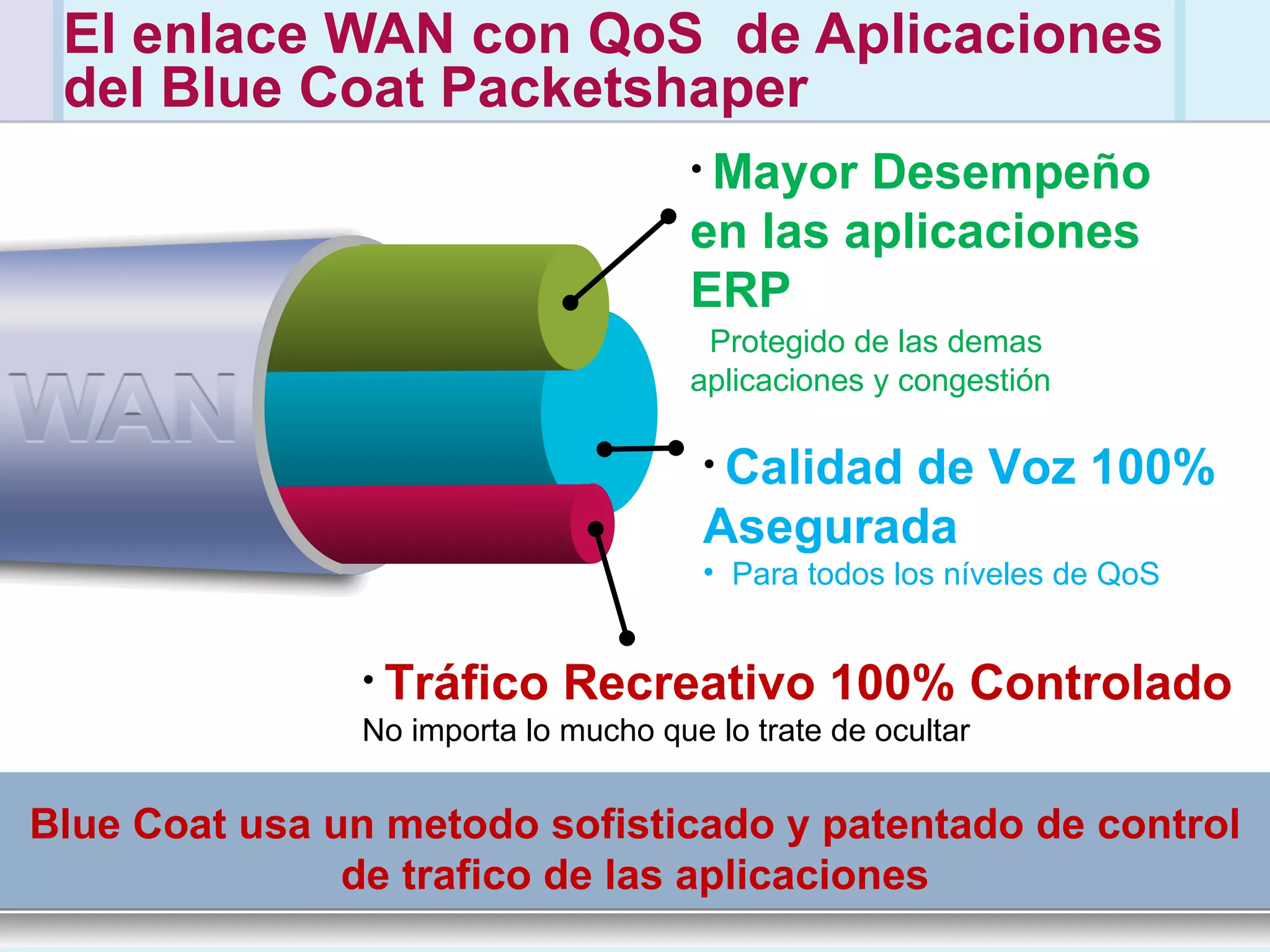 El enlace WAN con QoS de Aplicaciones del Blue Coat Packetshaper

WAN

• Mayor Desempeño en las aplicaciones ERP

Protegido de las demas aplicaciones y congestión

• Calidad de Voz 100% Asegurada

• Para todos los níveles de QoS

• Tráfico Recreativo 100% Controlado

No importa lo mucho que lo trate de ocultar

Blue Coat usa un metodo sofisticado y patentado de control de trafico de las aplicaciones